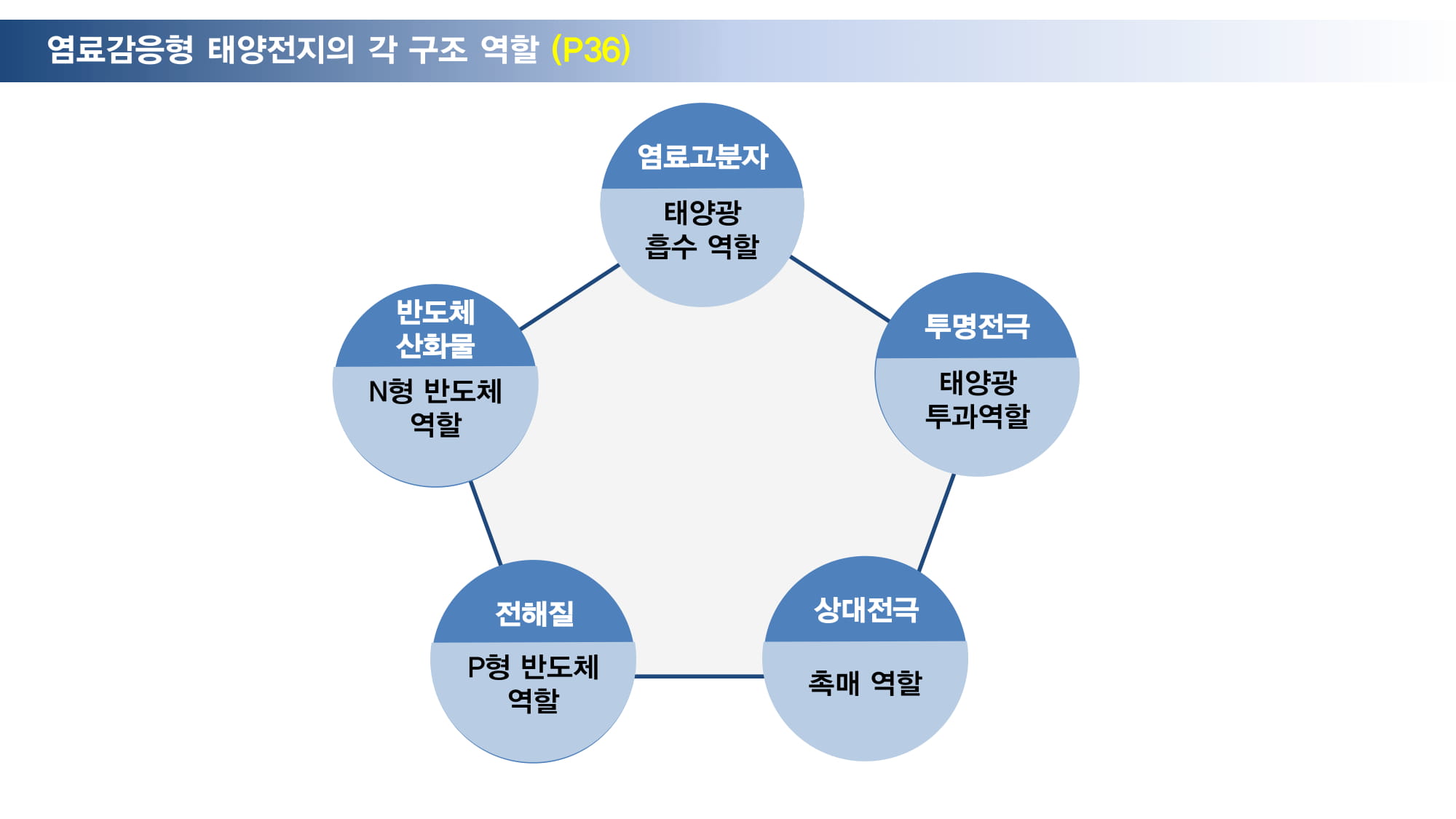 염료감응형 태양전지의 각 구조 역할 (P36)

염료고분자

태양광 흡수 역할

투명전극

태양광 투과역할

상대전극

촉매 역할

전해질

P형 반도체 역할

반도체 산화물

N형 반도체 역할